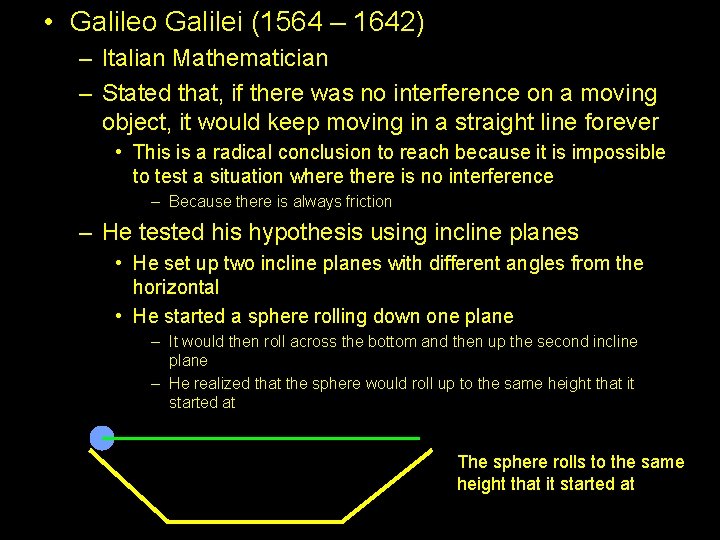 • Galileo Galilei (1564 – 1642)

– Italian Mathematician

– Stated that, if there was no interference on a moving object, it would keep moving in a straight line forever

• This is a radical conclusion to reach because it is impossible to test a situation where there is no interference

– Because there is always friction

– He tested his hypothesis using incline planes

• He set up two incline planes with different angles from the horizontal

• He started a sphere rolling down one plane

– It would then roll across the bottom and then up the second incline plane

– He realized that the sphere would roll up to the same height that it started at

The sphere rolls to the same height that it started at